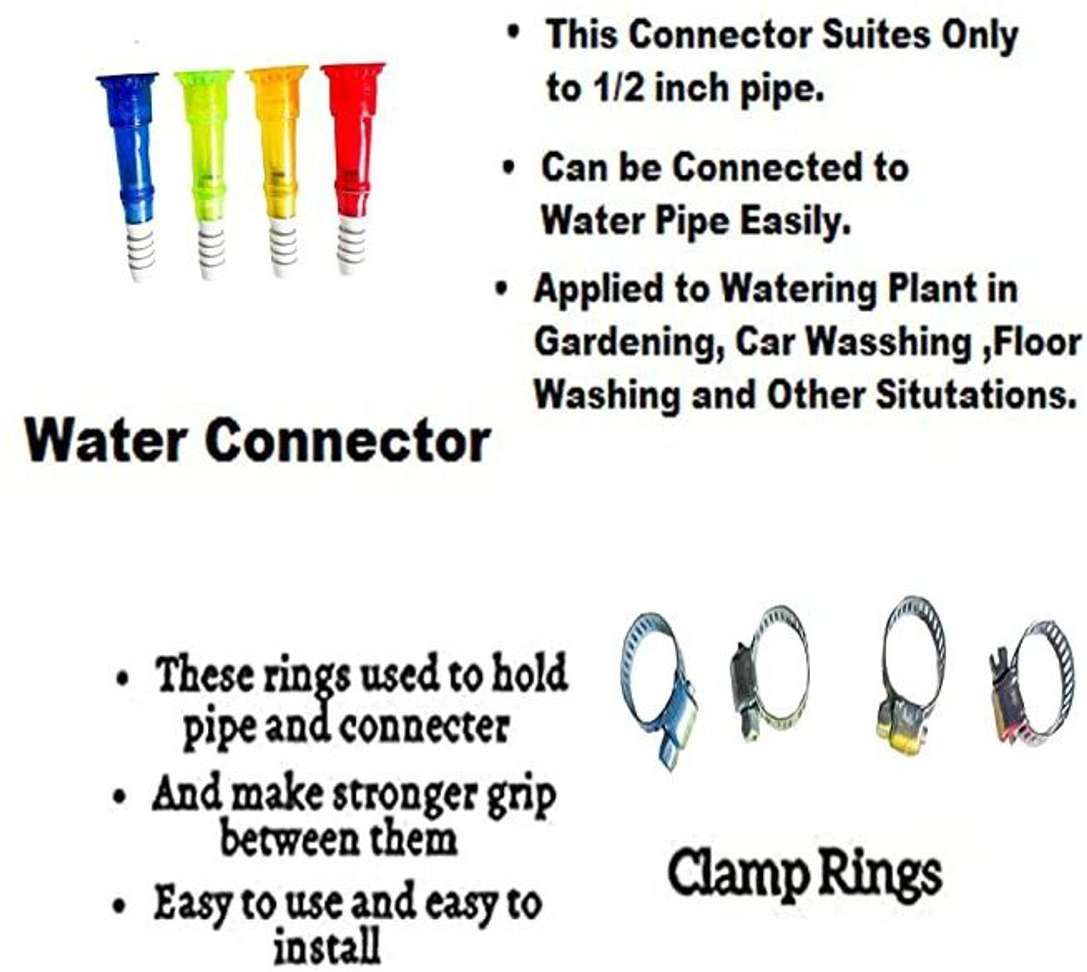 • This Connector Suites Only to 1/2 inch pipe.

• Can be Connected to Water Pipe Easily.

• Applied to Watering Plant in Gardening, Car Wasshing ,Floor Washing and Other Situtations.

Water Connector

• These rings used to hold pipe and connecter

• And make stronger grip between them

• Easy to use and easy to install

Clamp Rings